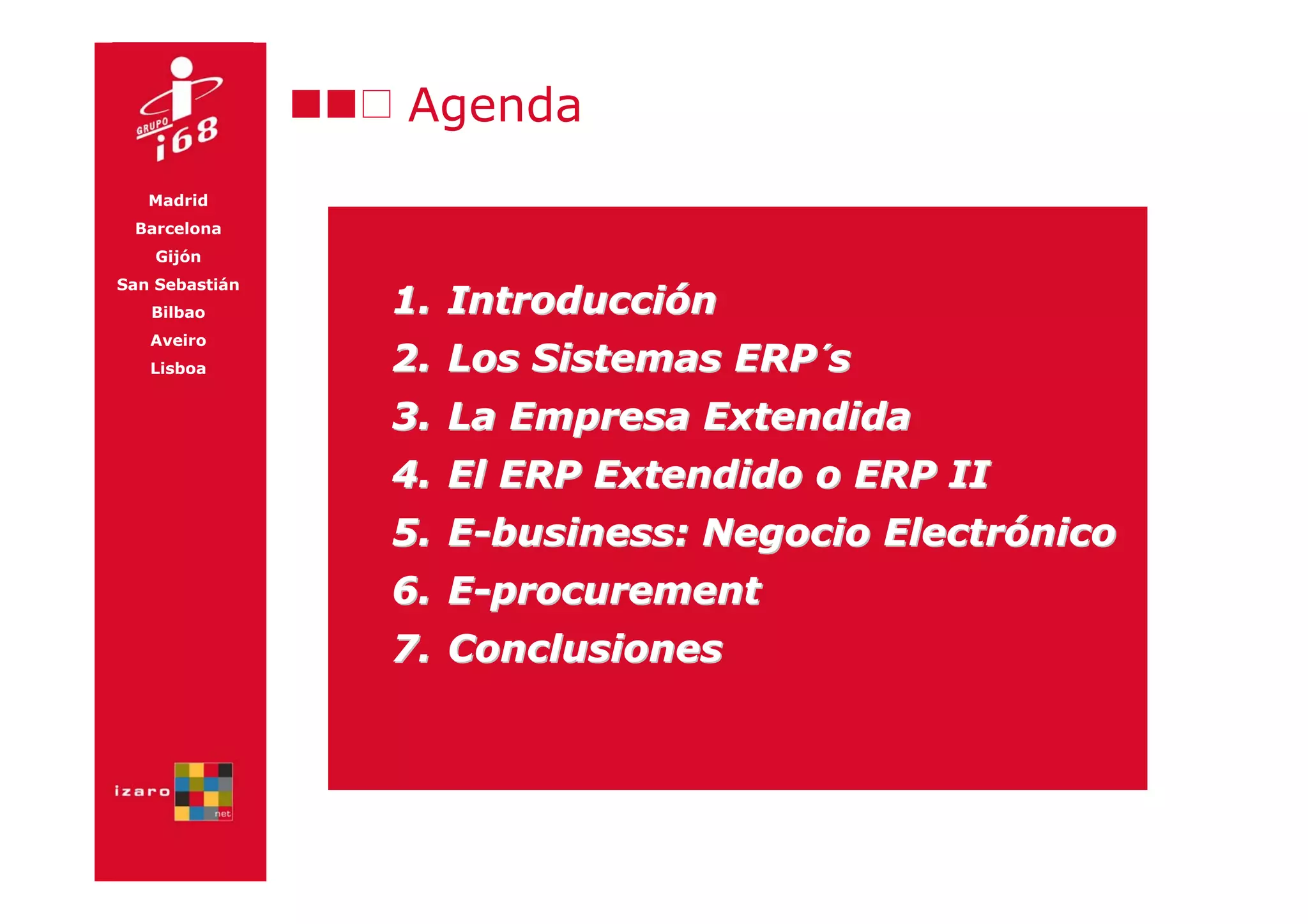 GRUPO i68

Madrid
Barcelona
Gijón
San Sebastián
Bilbao
Aveiro
Lisboa

izaro net

Agenda

1. Introducción
2. Los Sistemas ERP´s
3. La Empresa Extendida
4. El ERP Extendido o ERP II
5. E-business: Negocio Electrónico
6. E-procurement
7. Conclusiones